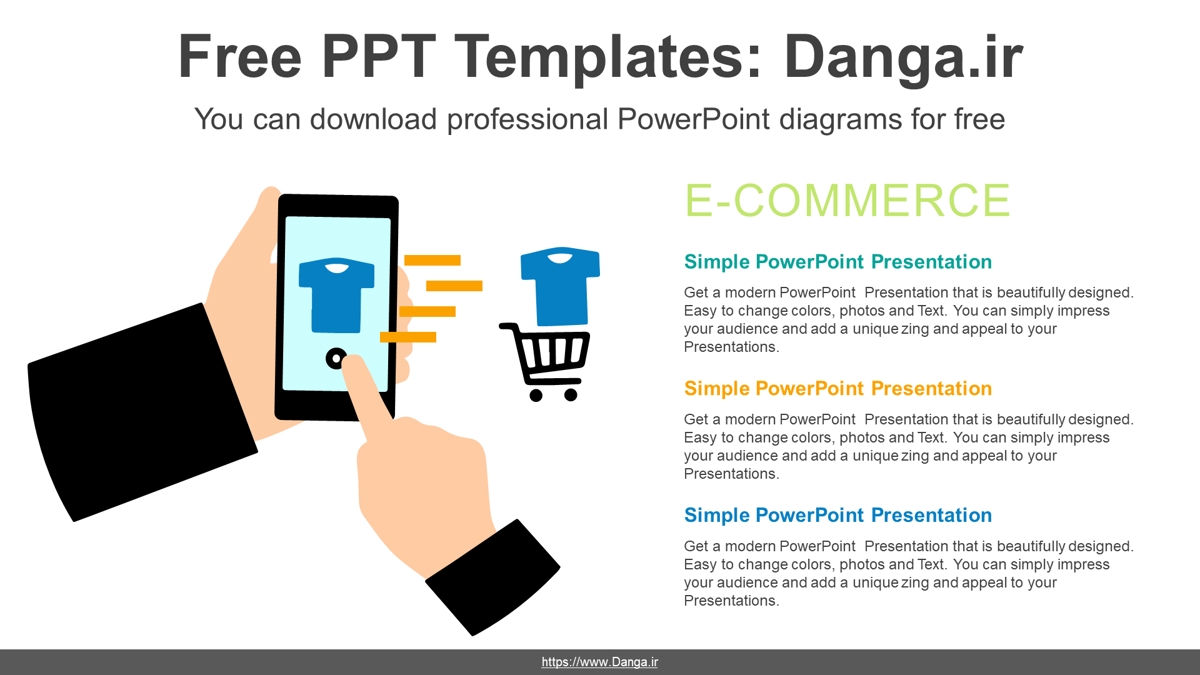 Free PPT Templates: Danga.ir

You can download professional PowerPoint diagrams for free

E-COMMERCE

Simple PowerPoint Presentation

Get a modern PowerPoint Presentation that is beautifully designed. Easy to change colors, photos and Text. You can simply impress your audience and add a unique zing and appeal to your Presentations.

Simple PowerPoint Presentation

Get a modern PowerPoint Presentation that is beautifully designed. Easy to change colors, photos and Text. You can simply impress your audience and add a unique zing and appeal to your Presentations.

Simple PowerPoint Presentation

Get a modern PowerPoint Presentation that is beautifully designed. Easy to change colors, photos and Text. You can simply impress your audience and add a unique zing and appeal to your Presentations.

https://www.Danga.ir